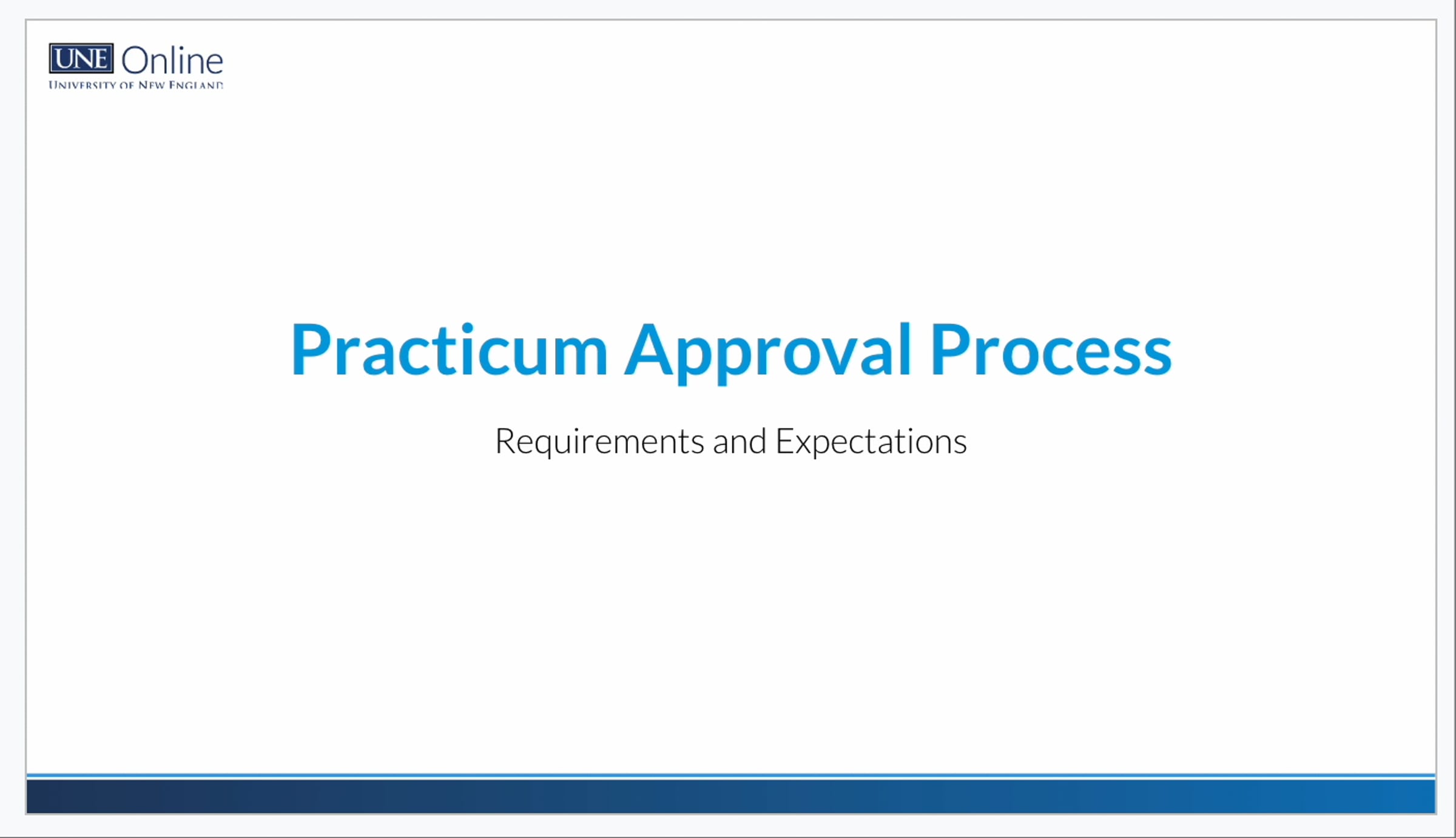 UNE Online
UNIVERSITY OF NEW ENGLAND

Practicum Approval Process

Requirements and Expectations